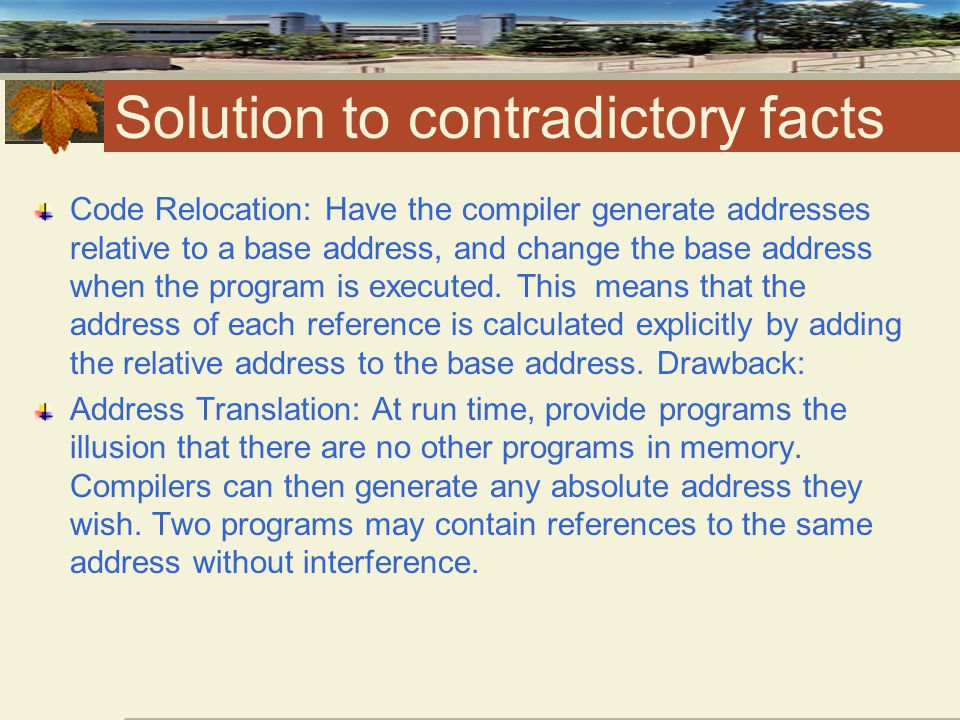 Solution to contradictory facts

Code Relocation: Have the compiler generate addresses relative to a base address, and change the base address when the program is executed. This means that the address of each reference is calculated explicitly by adding the relative address to the base address. Drawback:

Address Translation: At run time, provide programs the illusion that there are no other programs in memory. Compilers can then generate any absolute address they wish. Two programs may contain references to the same address without interference.